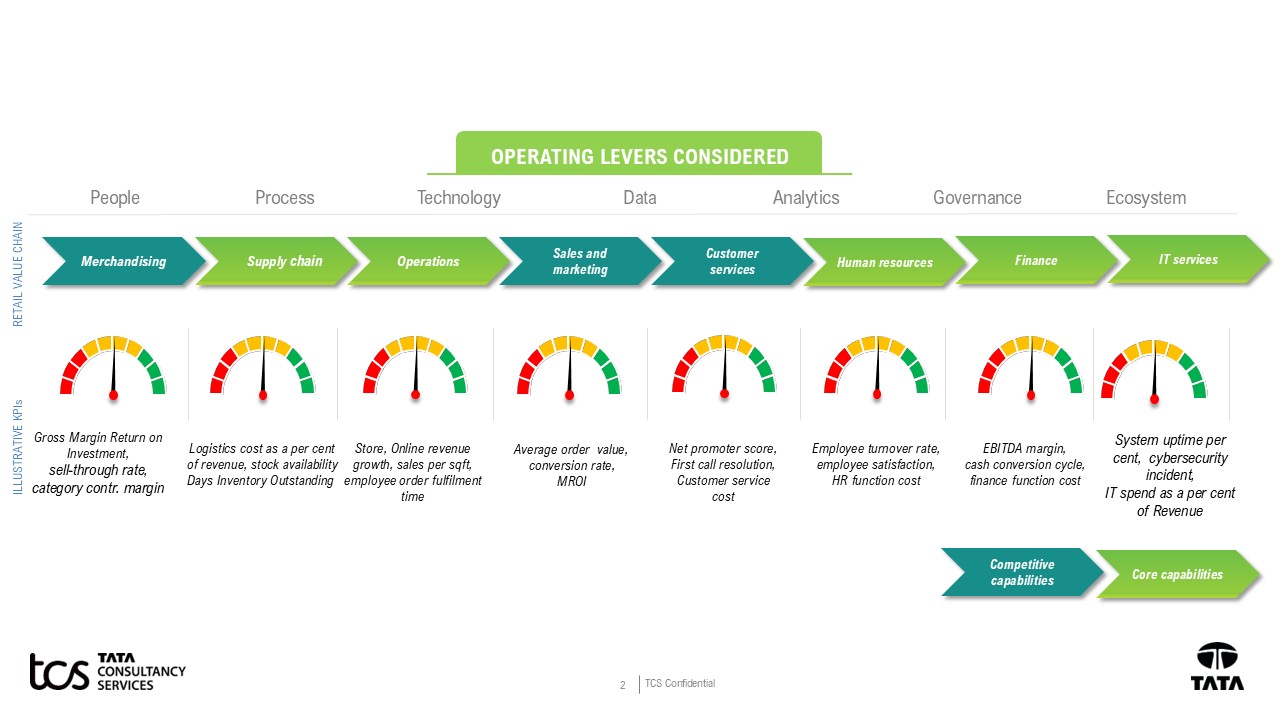 OPERATING LEVERS CONSIDERED

People Process Technology Data Analytics Governance Ecosystem

RETAIL VALUE CHAIN

Merchandising

Supply chain

Operations

Sales and marketing

Customer services

Human resources

Finance

IT services

ILLUSTRATIVE KPIs

Gross Margin Return on Investment, sell-through rate, category contr. margin

Logistics cost as a per cent of revenue, stock availability Days Inventory Outstanding

Store, Online revenue growth, sales per sqft, employee order fulfilment time

Average order value, conversion rate, MROI

Net promoter score, First call resolution, Customer service cost

Employee turnover rate, employee satisfaction, HR function cost

EBITDA margin, cash conversion cycle, finance function cost

System uptime per cent, cybersecurity incident, IT spend as a per cent of Revenue

Competitive capabilities

Core capabilities

tcs TATA CONSULTANCY SERVICES

2 TCS Confidential

TATA